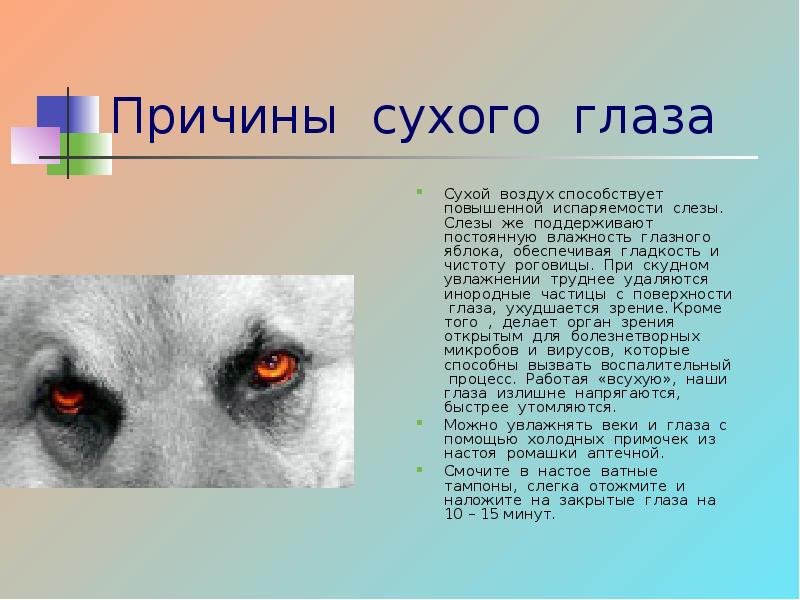 Причины сухого глаза

Сухой воздух способствует повышенной испаряемости слезы. Слезы же поддерживают постоянную влажность глазного яблока, обеспечивая гладкость и чистоту роговицы. При скудном увлажнении труднее удаляются инородные частицы с поверхности глаза, ухудшается зрение. Кроме того , делает орган зрения открытым для болезнетворных микробов и вирусов, которые способны вызвать воспалительный процесс. Работая «всухую», наши глаза излишне напрягаются, быстрее утомляются.

Можно увлажнять веки и глаза с помощью холодных примочек из настоя ромашки аптечной.

Смочите в настое ватные тампоны, слегка отожмите и наложите на закрытые глаза на 10 – 15 минут.